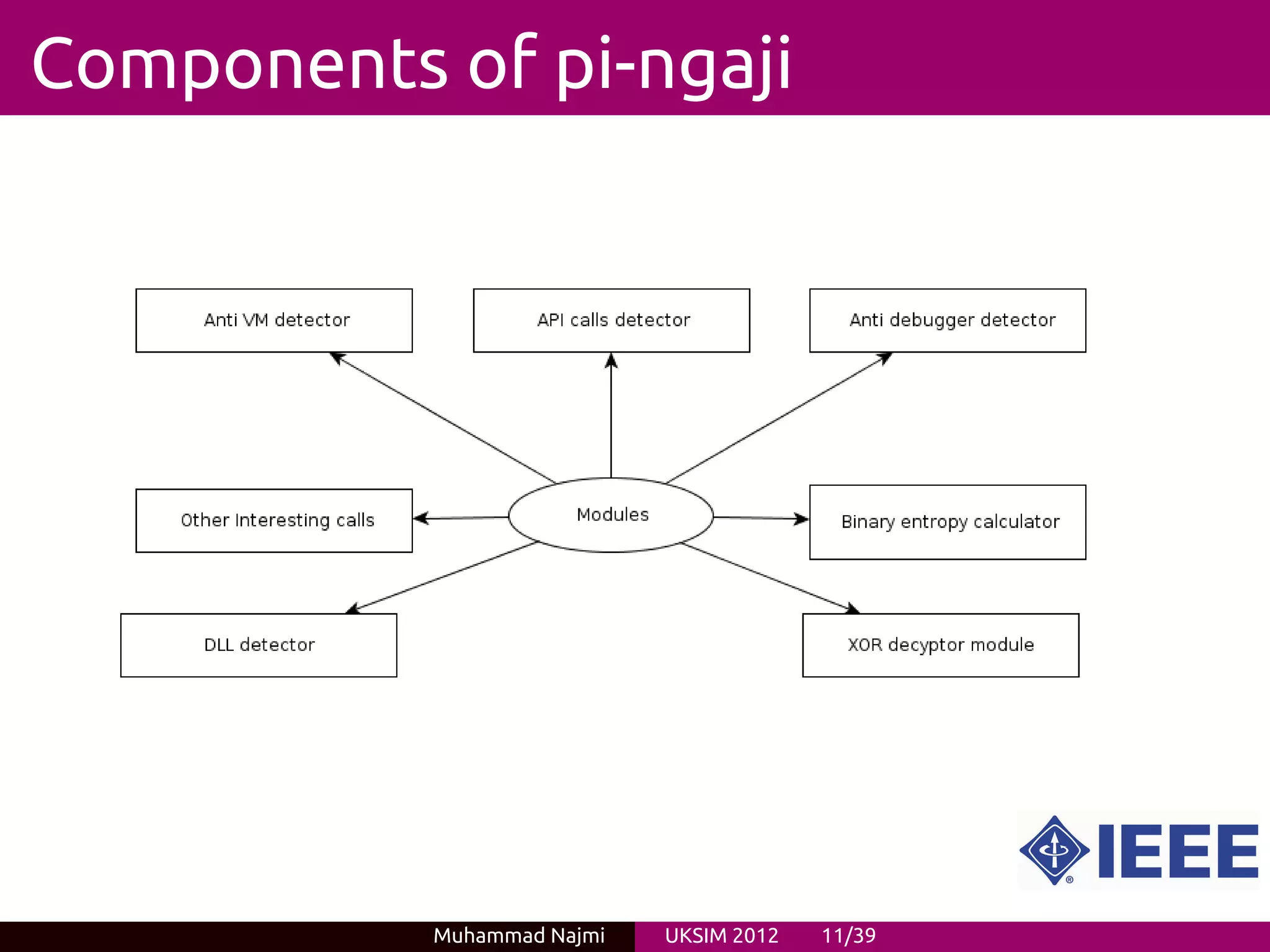 Components of pi-ngaji

Anti VM detector

API calls detector

Anti debugger detector

Other Interesting calls

Modules

Binary entropy calculator

DLL detector

XOR decyptor module

IEEE

Muhammad Najmi UKSIM 2012 11/39